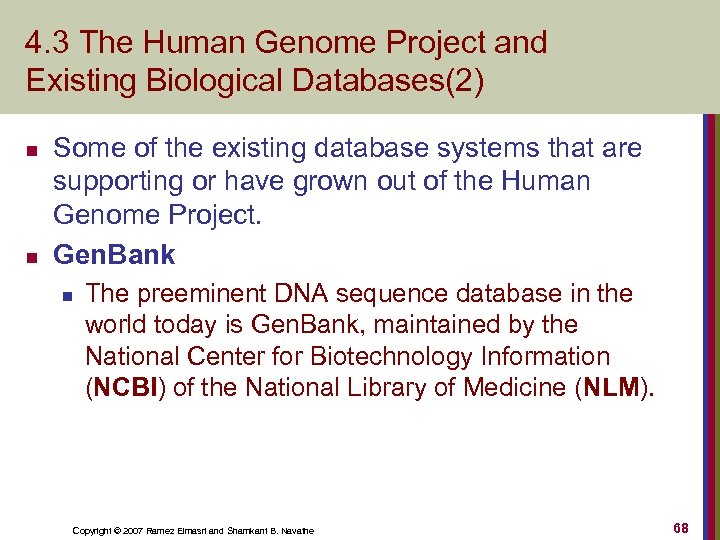 4.3 The Human Genome Project and Existing Biological Databases(2)

Some of the existing database systems that are supporting or have grown out of the Human Genome Project.

GenBank

The preeminent DNA sequence database in the world today is GenBank, maintained by the National Center for Biotechnology Information (NCBI) of the National Library of Medicine (NLM).

Copyright © 2007 Ramez Elmasri and Shamkant B. Navathe

68